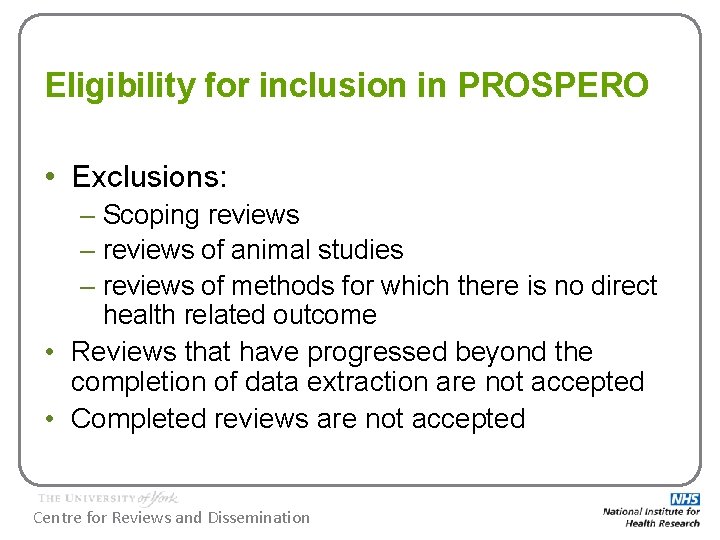 Eligibility for inclusion in PROSPERO

• Exclusions:
– Scoping reviews
– reviews of animal studies
– reviews of methods for which there is no direct health related outcome
• Reviews that have progressed beyond the completion of data extraction are not accepted
• Completed reviews are not accepted

THE UNIVERSITY of York
Centre for Reviews and Dissemination

NHS
National Institute for Health Research